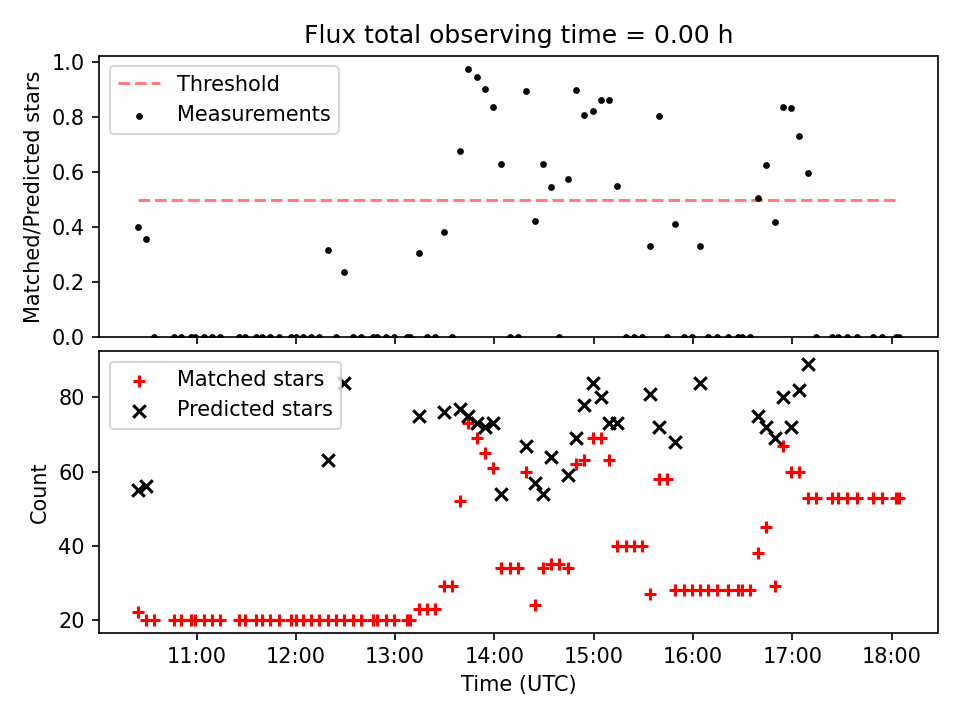 Flux total observing time = 0.00 h

Threshold
Measurements

Matched/Predicted stars

1.0
0.8
0.6
0.4
0.2
0.0

Matched stars
Predicted stars

Count

80
60
40
20

11:00
12:00
13:00
14:00
15:00
16:00
17:00
18:00

Time (UTC)